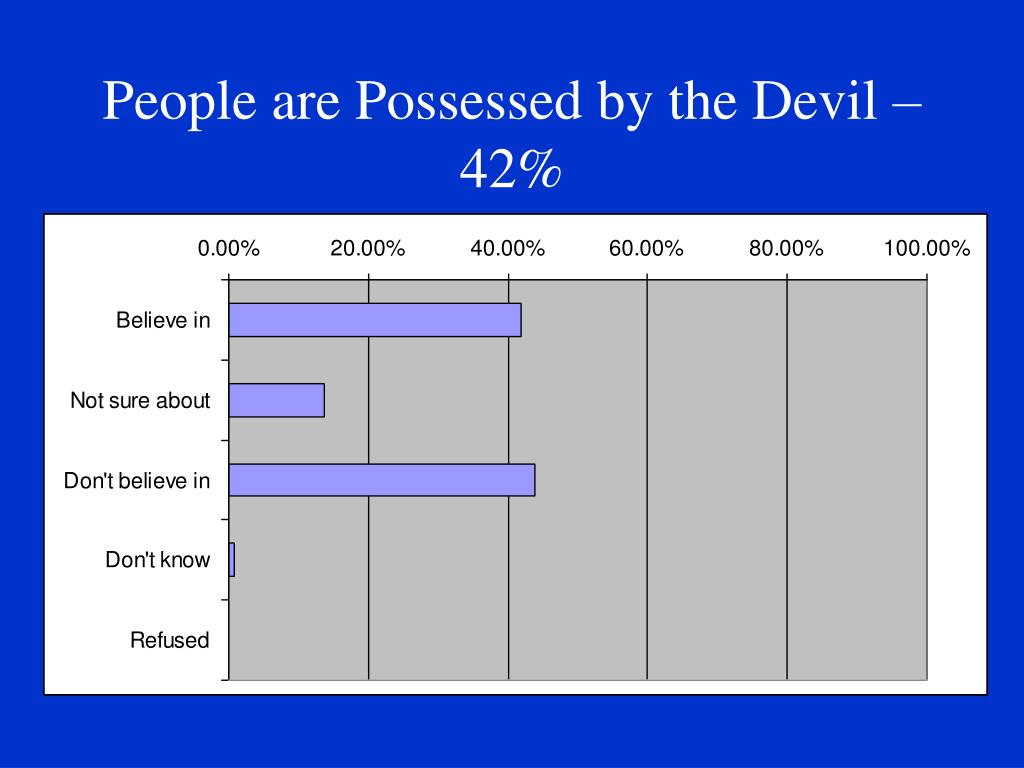 People are Possessed by the Devil – 42%

0.00%
20.00%
40.00%
60.00%
80.00%
100.00%

Believe in
Not sure about
Don't believe in
Don't know
Refused